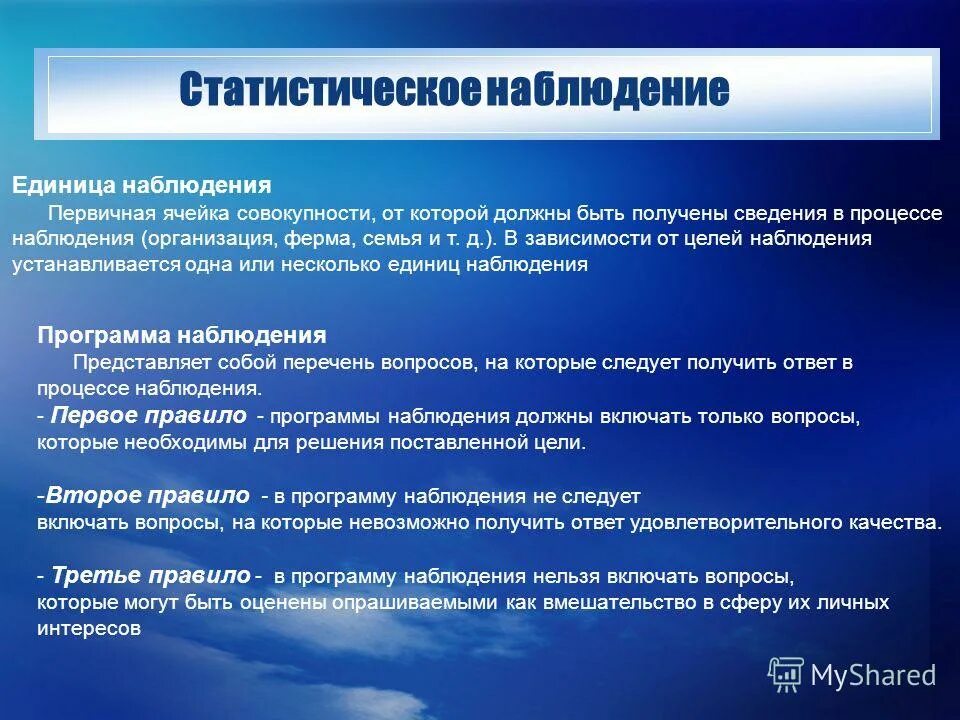 Статистическое наблюдение

Единица наблюдения
Первичная ячейка совокупности, от которой должны быть получены сведения в процессе наблюдения (организация, ферма, семья и т. д.). В зависимости от целей наблюдения устанавливается одна или несколько единиц наблюдения

Программа наблюдения
Представляет собой перечень вопросов, на которые следует получить ответ в процессе наблюдения.
- Первое правило - программы наблюдения должны включать только вопросы, которые необходимы для решения поставленной цели.

-Второе правило - в программу наблюдения не следует включать вопросы, на которые невозможно получить ответ удовлетворительного качества.

- Третье правило - в программу наблюдения нельзя включать вопросы, которые могут быть оценены опрашиваемыми как вмешательство в сферу их личных интересов

MyShared